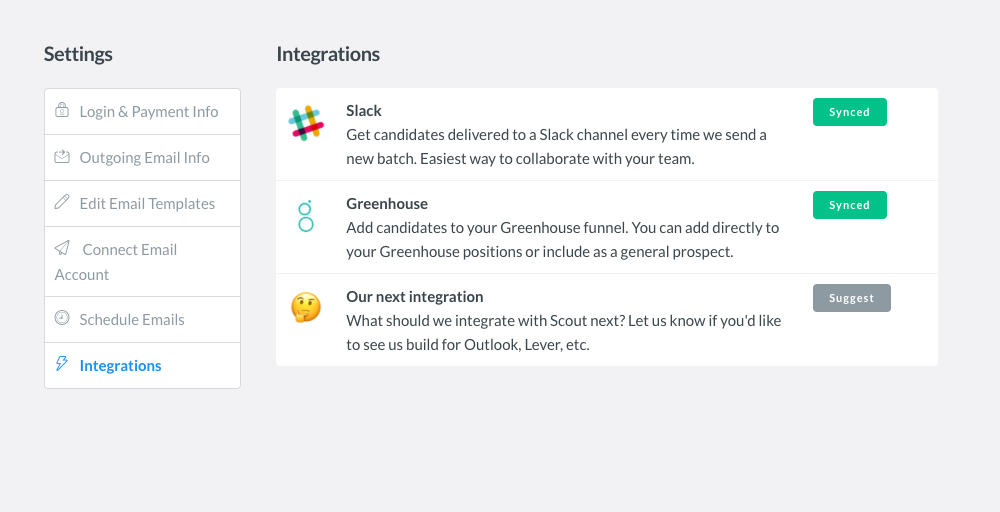 Settings

Login & Payment Info

Outgoing Email Info

Edit Email Templates

Connect Email Account

Schedule Emails

Integrations

Integrations

Slack
Get candidates delivered to a Slack channel every time we send a new batch. Easiest way to collaborate with your team.

Synced

Greenhouse
Add candidates to your Greenhouse funnel. You can add directly to your Greenhouse positions or include as a general prospect.

Synced

Our next integration
What should we integrate with Scout next? Let us know if you'd like to see us build for Outlook, Lever, etc.

Suggest